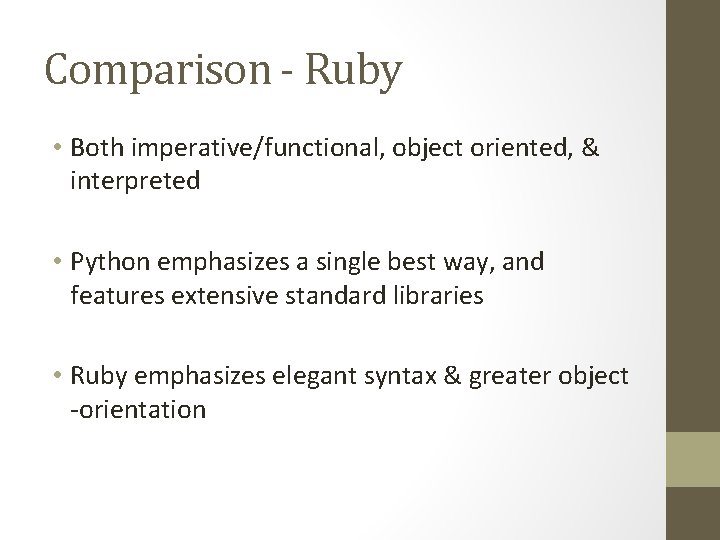 Comparison - Ruby

• Both imperative/functional, object oriented, & interpreted

• Python emphasizes a single best way, and features extensive standard libraries

• Ruby emphasizes elegant syntax & greater object -orientation